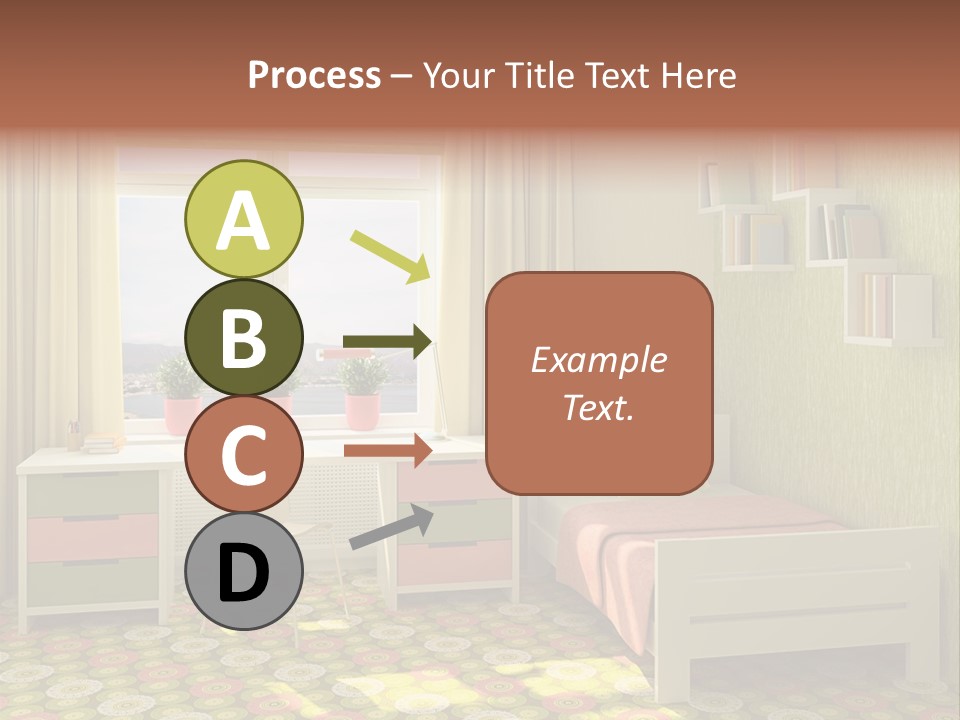 Process – Your Title Text Here

A

B

C

D

Example Text.